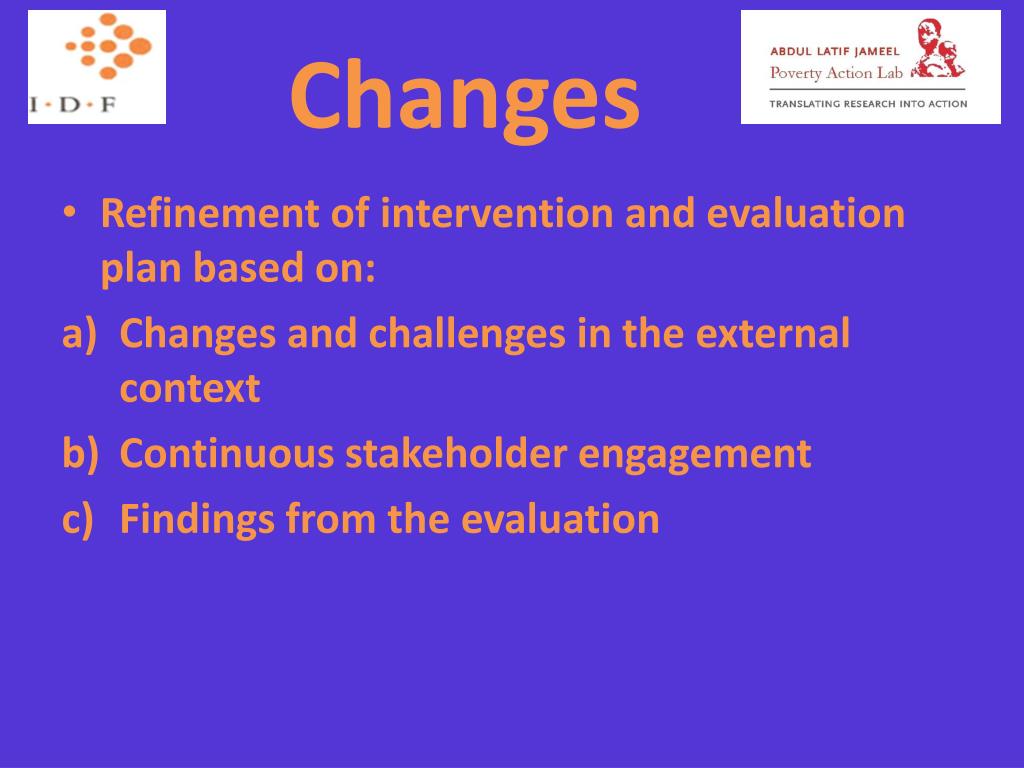 I·D·F

Changes

ABDUL LATIF JAMEEL
Poverty Action Lab
TRANSLATING RESEARCH INTO ACTION

• Refinement of intervention and evaluation plan based on:
a) Changes and challenges in the external context
b) Continuous stakeholder engagement
c) Findings from the evaluation